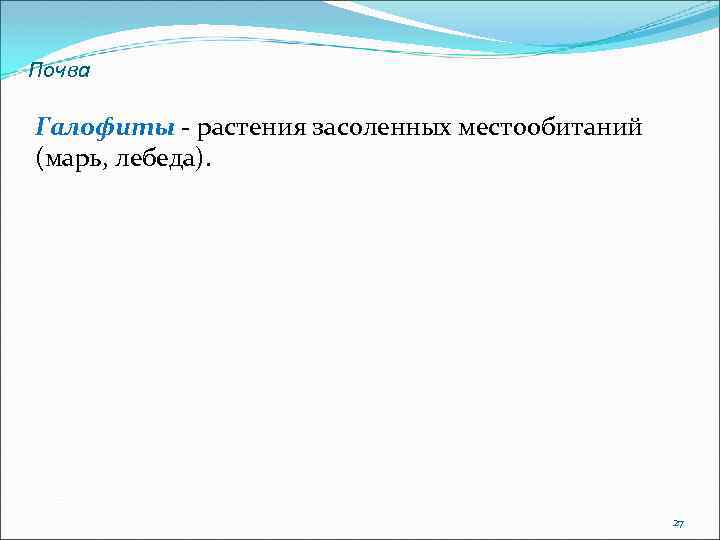 Почва

Галофиты - растения засоленных местообитаний (марь, лебеда).

27